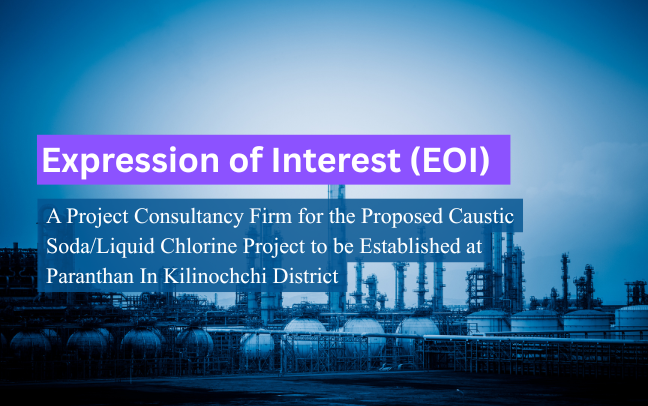 Expression of Interest (EOI)

A Project Consultancy Firm for the Proposed Caustic Soda/Liquid Chlorine Project to be Established at Paranthan In Kilinochchi District